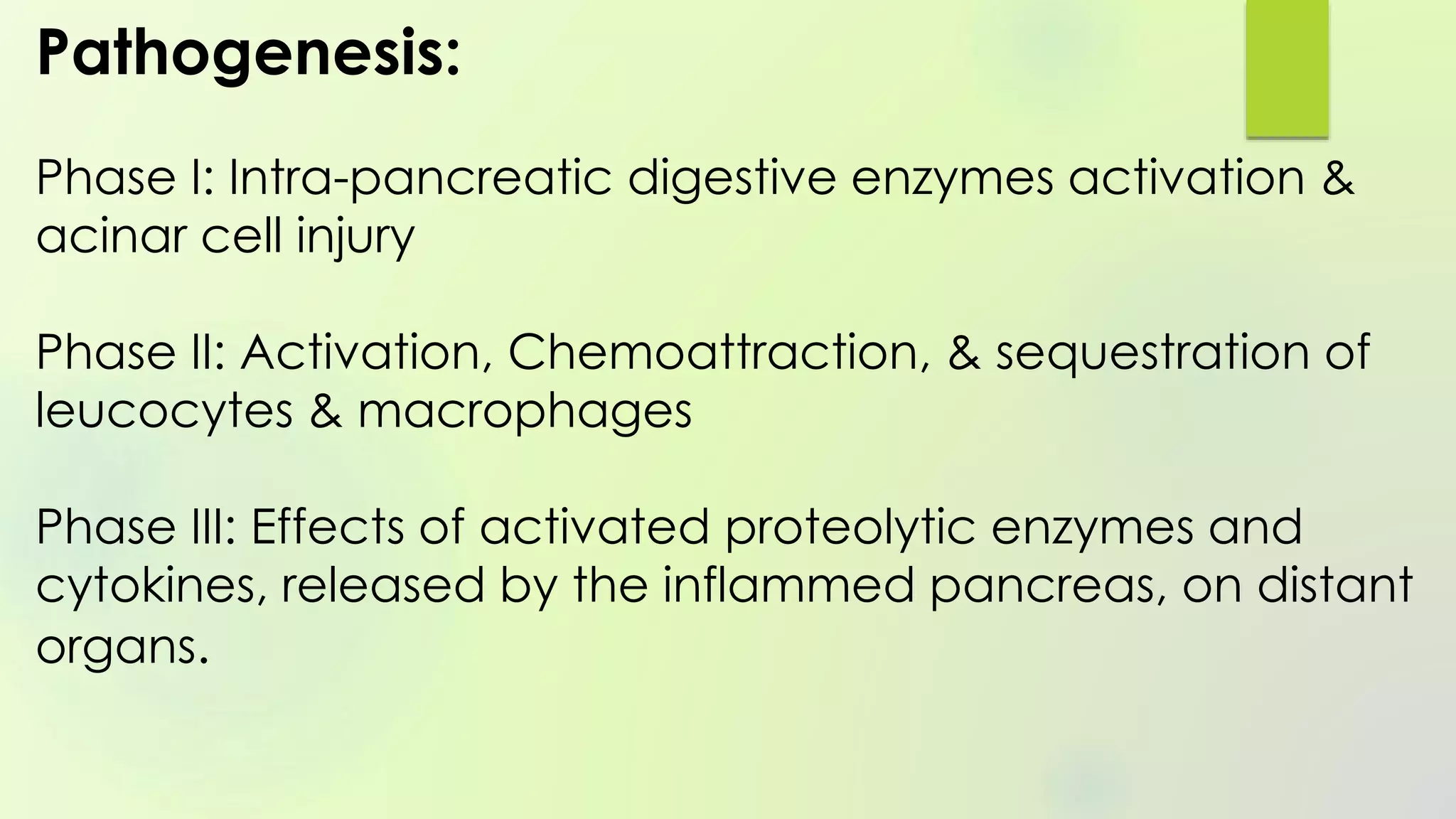 Pathogenesis:

Phase I: Intra-pancreatic digestive enzymes activation & acinar cell injury

Phase II: Activation, Chemoattraction, & sequestration of leucocytes & macrophages

Phase III: Effects of activated proteolytic enzymes and cytokines, released by the inflammed pancreas, on distant organs.